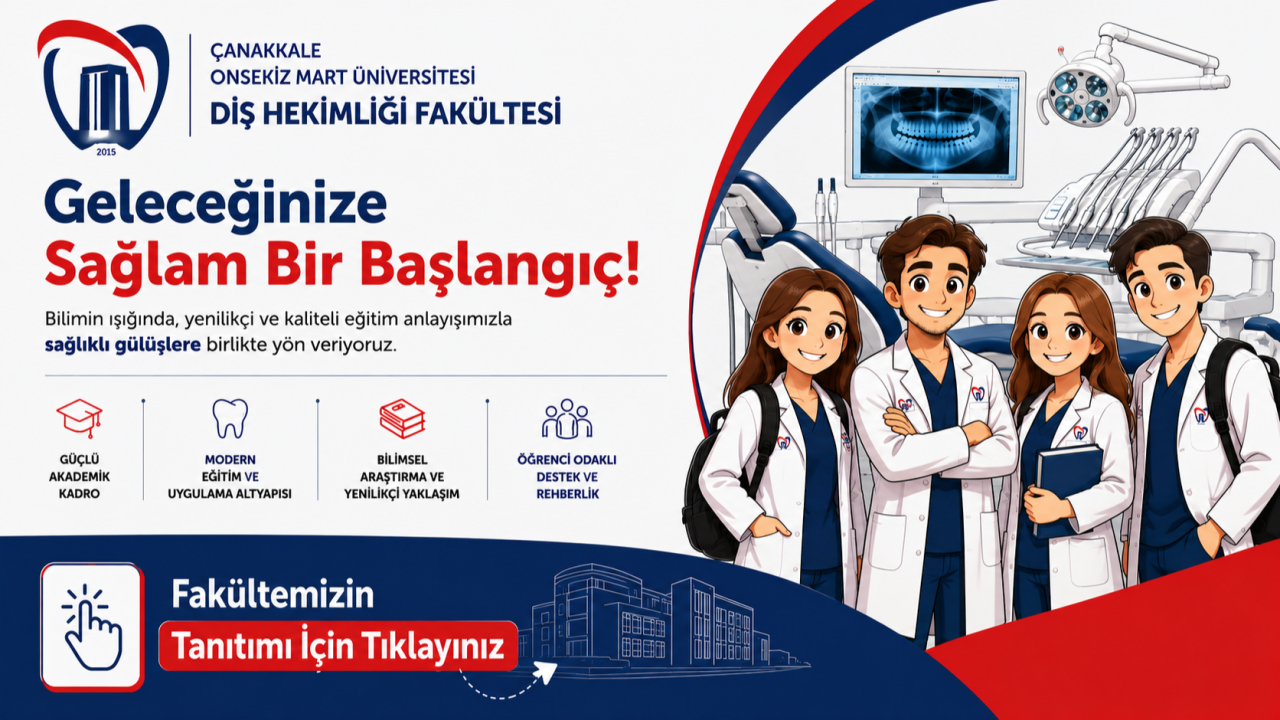 2015

ÇANAKKALE
ONSEKİZ MART ÜNİVERSİTESİ
DİŞ HEKİMLİĞİ FAKÜLTESİ

Geleceğinize
Sağlam Bir Başlangıç!

Bilimin ışığında, yenilikçi ve kaliteli eğitim anlayışımızla sağlıklı gülüşlere birlikte yön veriyoruz.

GÜÇLÜ AKADEMİK KADRO

MODERN EĞİTİM VE UYGULAMA ALTYAPISI

BİLİMSEL ARAŞTIRMA VE YENİLİKÇİ YAKLAŞIM

ÖĞRENCİ ODAKLI DESTEK VE REHBERLİK

Fakültemizin
Tanıtımı İçin Tıklayınız